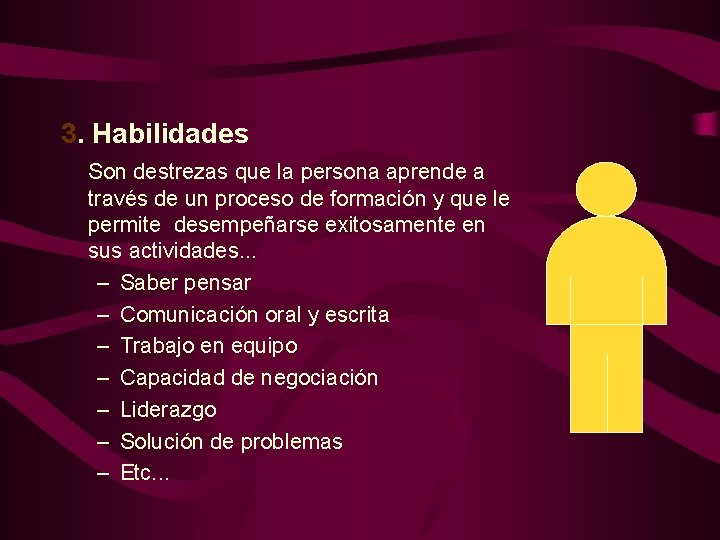 3. Habilidades

Son destrezas que la persona aprende a través de un proceso de formación y que le permite desempeñarse exitosamente en sus actividades...

– Saber pensar
– Comunicación oral y escrita
– Trabajo en equipo
– Capacidad de negociación
– Liderazgo
– Solución de problemas
– Etc...